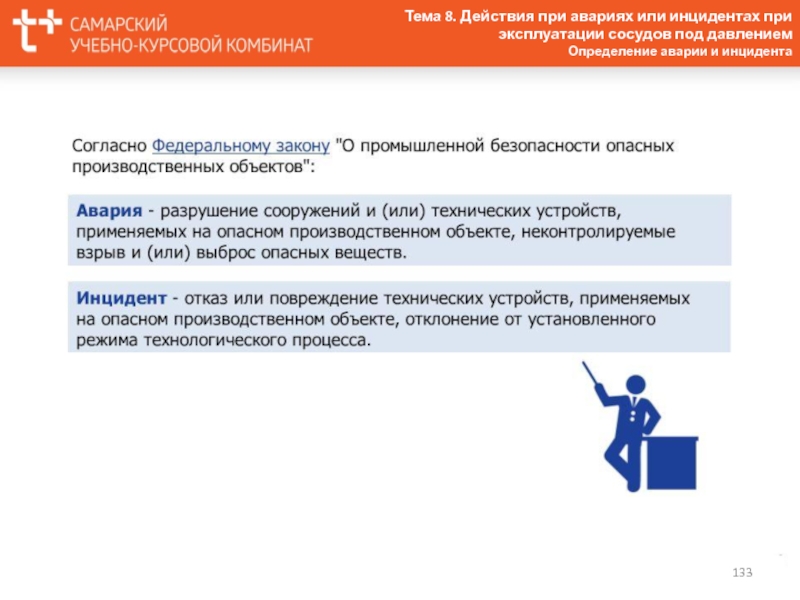 САМАРСКИЙ УЧЕБНО-КУРСОВОЙ КОМБИНАТ

Тема 8. Действия при авариях или инцидентах при эксплуатации сосудов под давлением
Определение аварии и инцидента

Согласно Федеральному закону "О промышленной безопасности опасных производственных объектов":

Авария - разрушение сооружений и (или) технических устройств, применяемых на опасном производственном объекте, неконтролируемые взрыв и (или) выброс опасных веществ.

Инцидент - отказ или повреждение технических устройств, применяемых на опасном производственном объекте, отклонение от установленного режима технологического процесса.

133